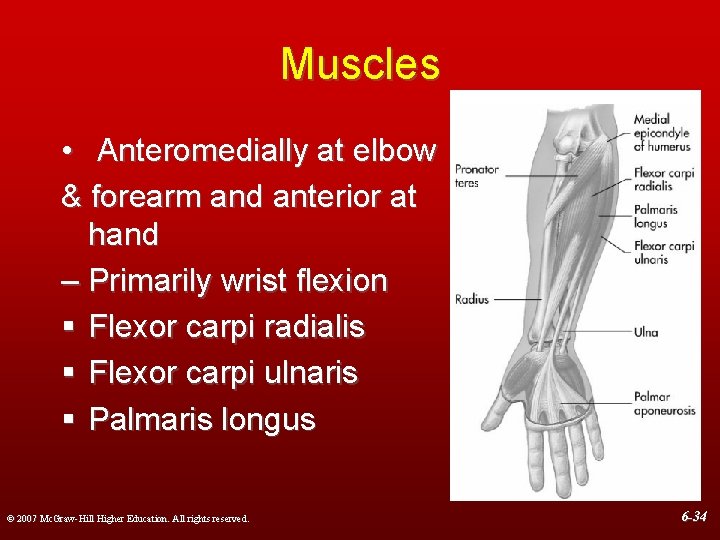 Muscles

• Anteromedially at elbow & forearm and anterior at hand

– Primarily wrist flexion

▪ Flexor carpi radialis

▪ Flexor carpi ulnaris

▪ Palmaris longus

Pronator teres

Radius

Medial epicondyle of humerus

Flexor carpi radialis

Palmaris longus

Flexor carpi ulnaris

Ulna

Palmar aponeurosis

© 2007 McGraw-Hill Higher Education. All rights reserved.

6-34